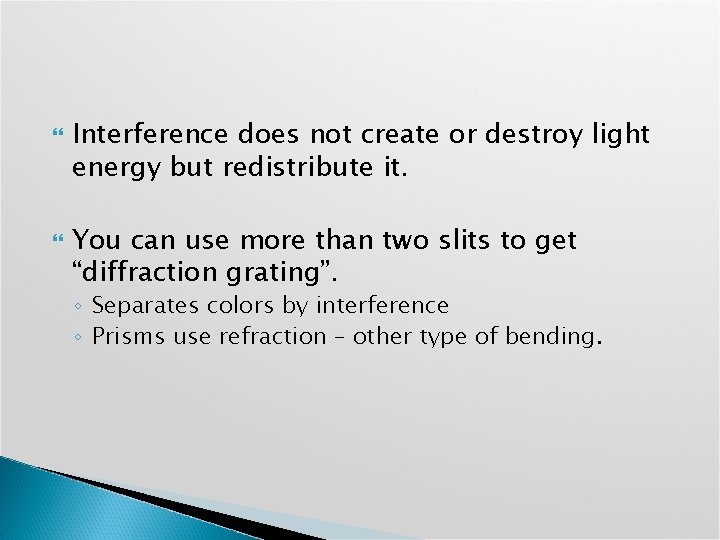 Interference does not create or destroy light energy but redistribute it.

You can use more than two slits to get “diffraction grating”.
◦ Separates colors by interference
◦ Prisms use refraction – other type of bending.